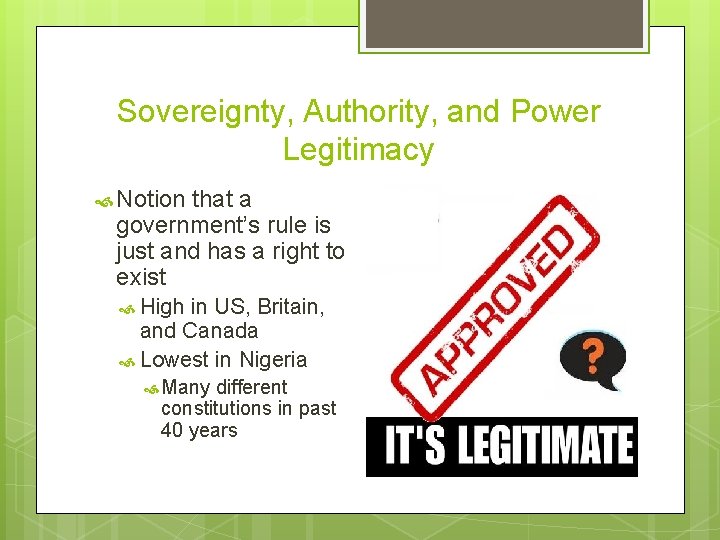 Sovereignty, Authority, and Power
Legitimacy

Notion that a government's rule is just and has a right to exist

High in US, Britain, and Canada

Lowest in Nigeria

Many different constitutions in past 40 years

APPROVED

?

IT'S LEGITIMATE